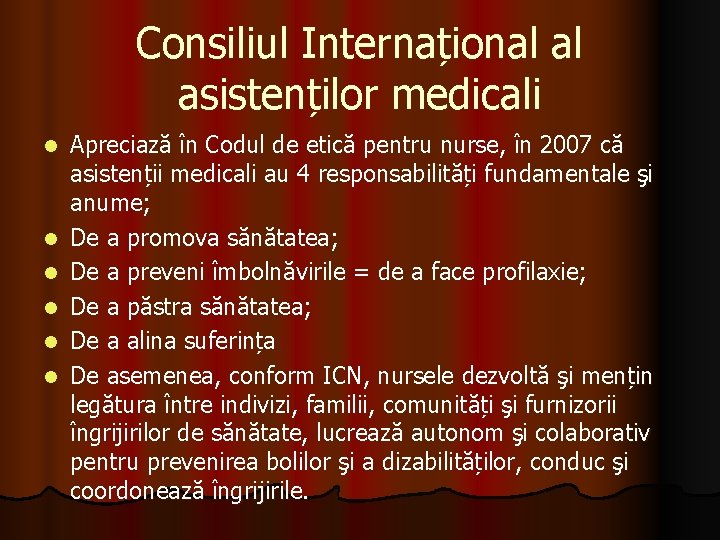 Consiliul Internațional al asistenților medicali

- Apreciază în Codul de etică pentru nurse, în 2007 că asistenții medicali au 4 responsabilități fundamentale şi anume;
- De a promova sănătatea;
- De a preveni îmbolnăvirile = de a face profilaxie;
- De a păstra sănătatea;
- De a alina suferința
- De asemenea, conform ICN, nursele dezvoltă şi mențin legătura între indivizi, familii, comunități şi furnizorii îngrijirilor de sănătate, lucrează autonom şi colaborativ pentru prevenirea bolilor şi a dizabilităților, conduc şi coordonează îngrijirile.